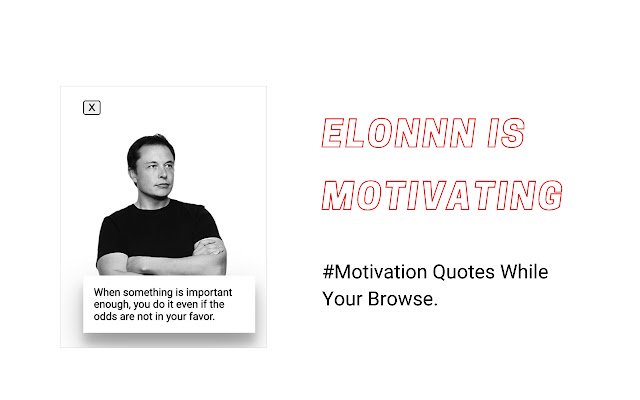 X

When something is important enough, you do it even if the odds are not in your favor.

ELONNN IS MOTIVATING

#Motivation Quotes While Your Browse.